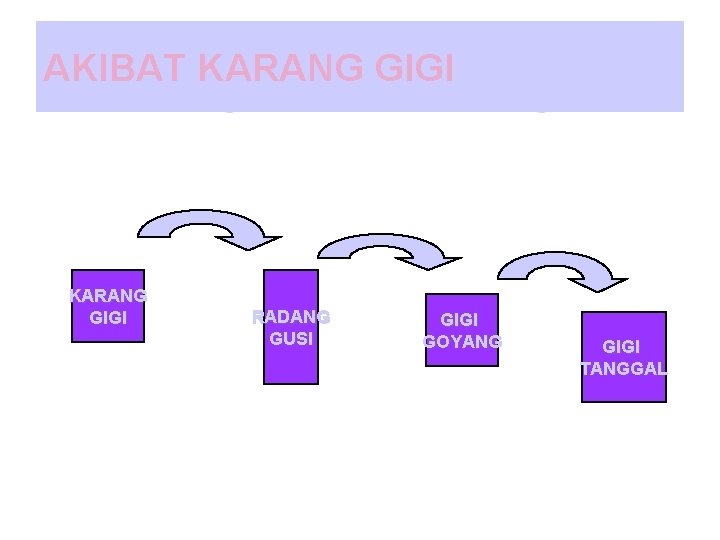 AKIBAT KARANG GIGI

KARANG GIGI

RADANG GUSI

GIGI GOYANG

GIGI TANGGAL